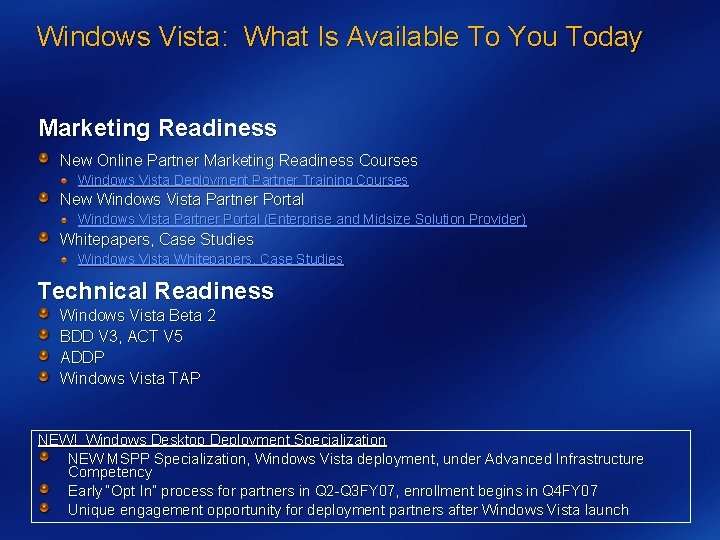 Windows Vista: What Is Available To You Today

Marketing Readiness

New Online Partner Marketing Readiness Courses

Windows Vista Deployment Partner Training Courses

New Windows Vista Partner Portal

Windows Vista Partner Portal (Enterprise and Midsize Solution Provider)

Whitepapers, Case Studies

Windows Vista Whitepapers, Case Studies

Technical Readiness

Windows Vista Beta 2

BDD V3, ACT V5

ADDP

Windows Vista TAP

NEW! Windows Desktop Deployment Specialization

NEW MSPP Specialization, Windows Vista deployment, under Advanced Infrastructure Competency

Early "Opt In" process for partners in Q2-Q3FY07, enrollment begins in Q4FY07

Unique engagement opportunity for deployment partners after Windows Vista launch